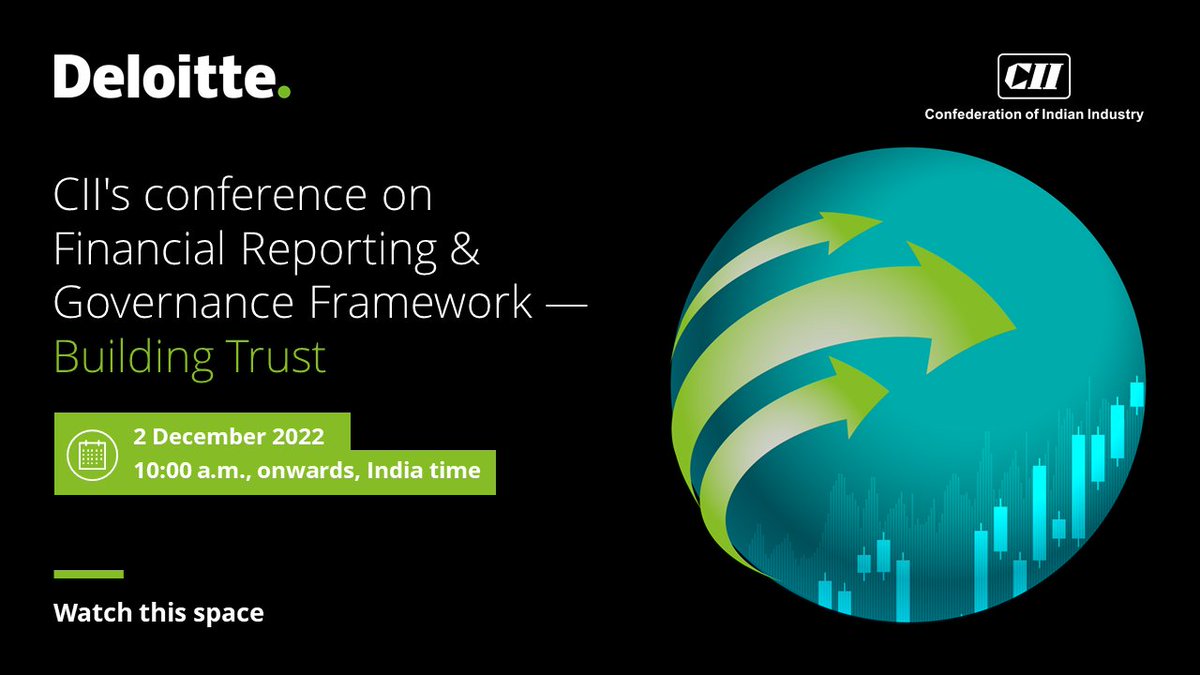 Deloitte.

CII
Confederation of Indian Industry

CII's conference on Financial Reporting & Governance Framework — Building Trust

2 December 2022
10:00 a.m., onwards, India time

Watch this space